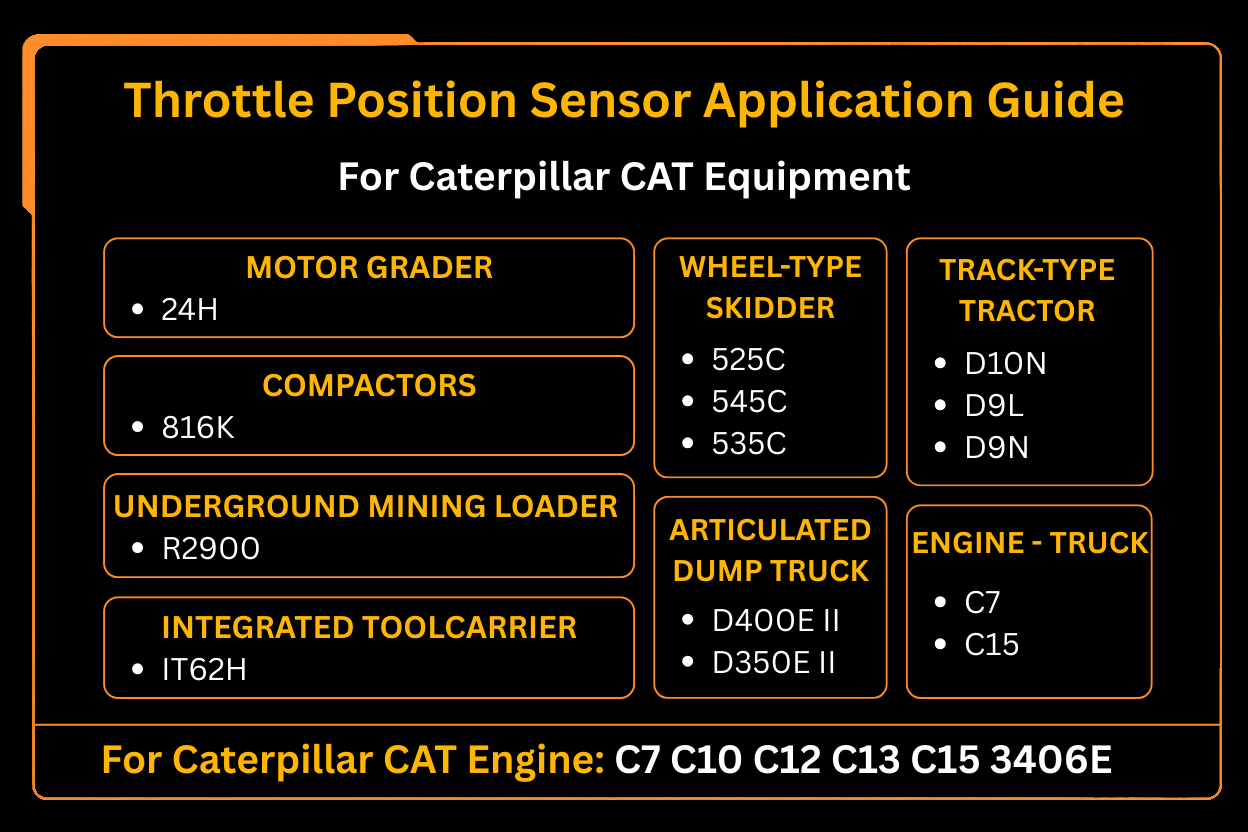 Throttle Position Sensor Application Guide

For Caterpillar CAT Equipment

MOTOR GRADER
• 24H

COMPACTORS
• 816K

UNDERGROUND MINING LOADER
• R2900

INTEGRATED TOOLCARRIER
• IT62H

WHEEL-TYPE SKIDDER
• 525C
• 545C
• 535C

ARTICULATED DUMP TRUCK
• D400E II
• D350E II

TRACK-TYPE TRACTOR
• D10N
• D9L
• D9N

ENGINE - TRUCK
• C7
• C15

For Caterpillar CAT Engine: C7 C10 C12 C13 C15 3406E